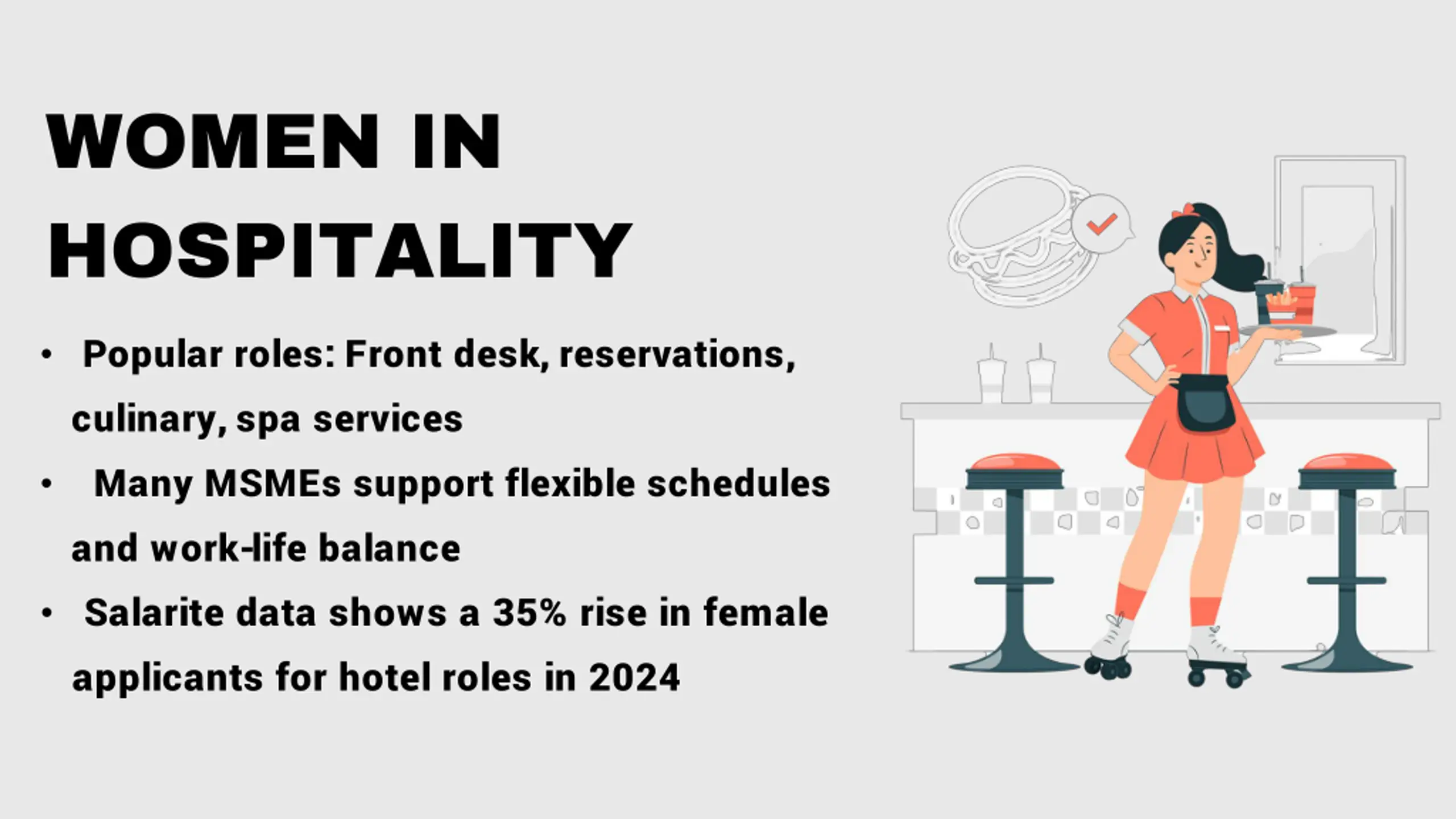 WOMEN IN HOSPITALITY

• Popular roles: Front desk, reservations, culinary, spa services
• Many MSMEs support flexible schedules and work-life balance
• Salarite data shows a 35% rise in female applicants for hotel roles in 2024